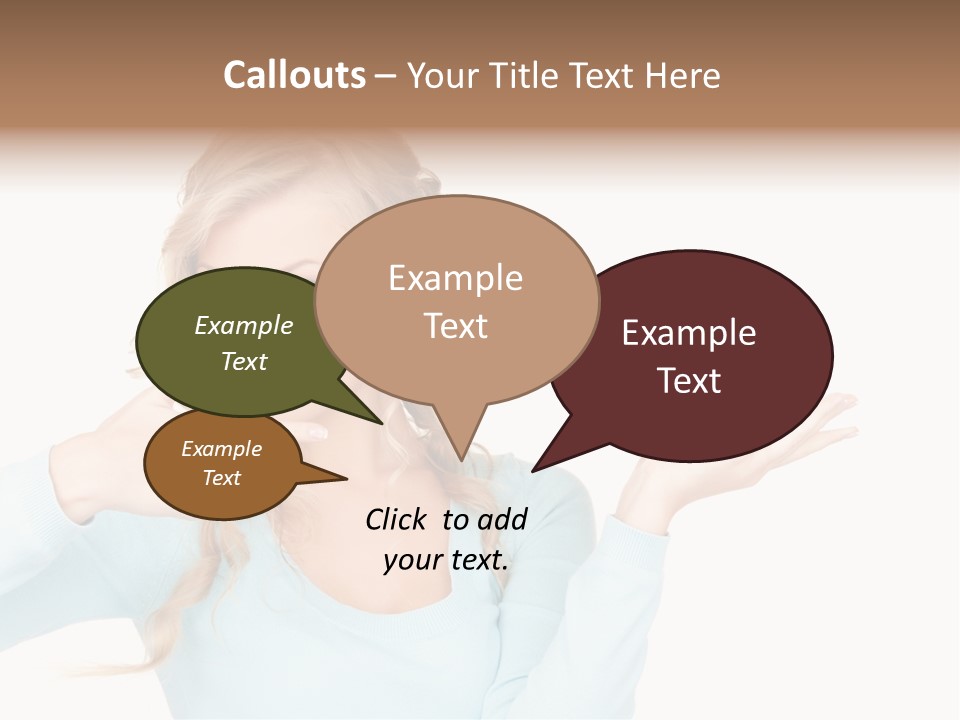 Callouts – Your Title Text Here

Example Text

Example Text

Example Text

Example Text

Click to add your text.